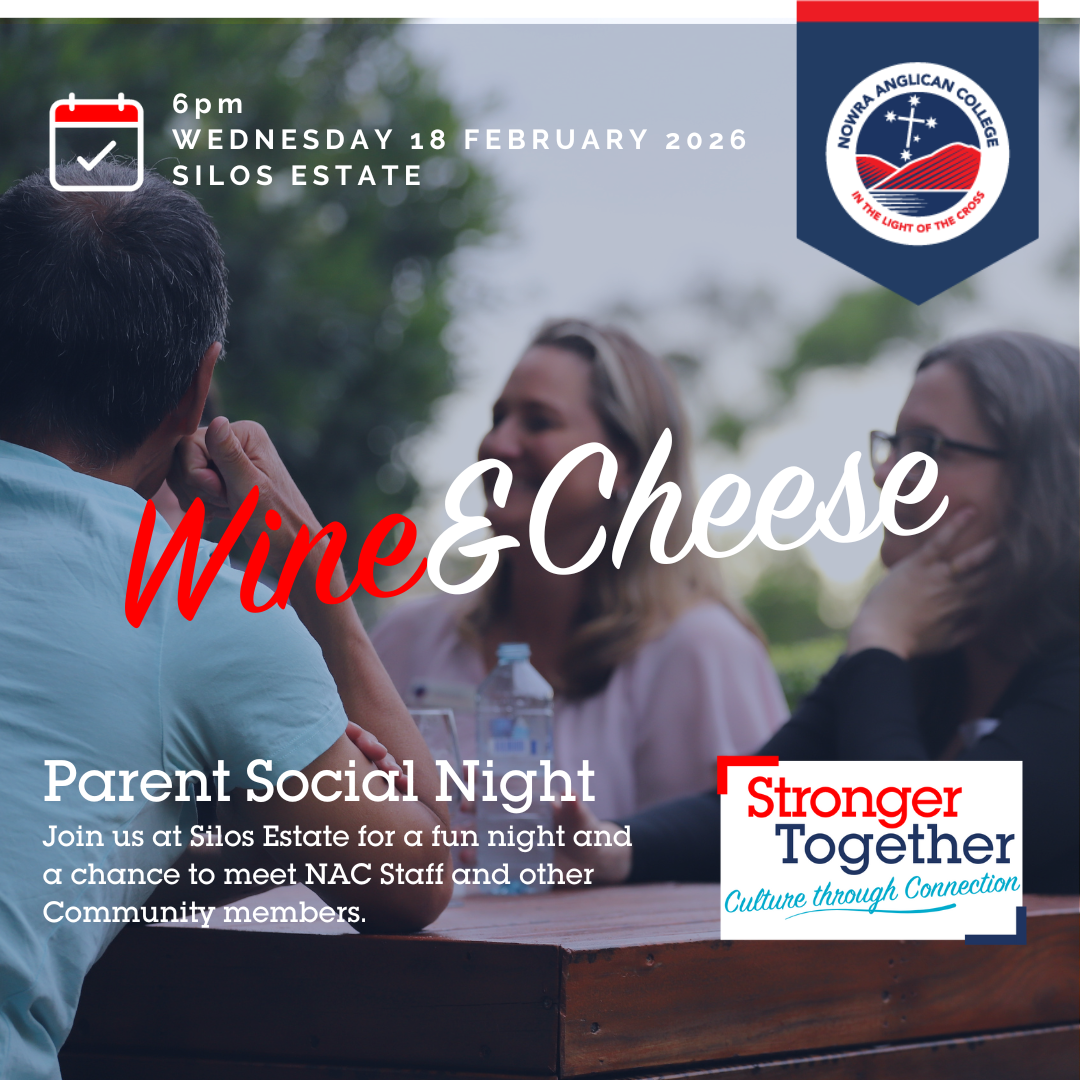 6pm
WEDNESDAY 18 FEBRUARY 2026
SILOS ESTATE

NOWRA ANGLICAN COLLEGE
IN THE LIGHT OF THE CROSS

Wine&Cheese

Parent Social Night
Join us at Silos Estate for a fun night and a chance to meet NAC Staff and other Community members.

Stronger Together
Culture through Connection